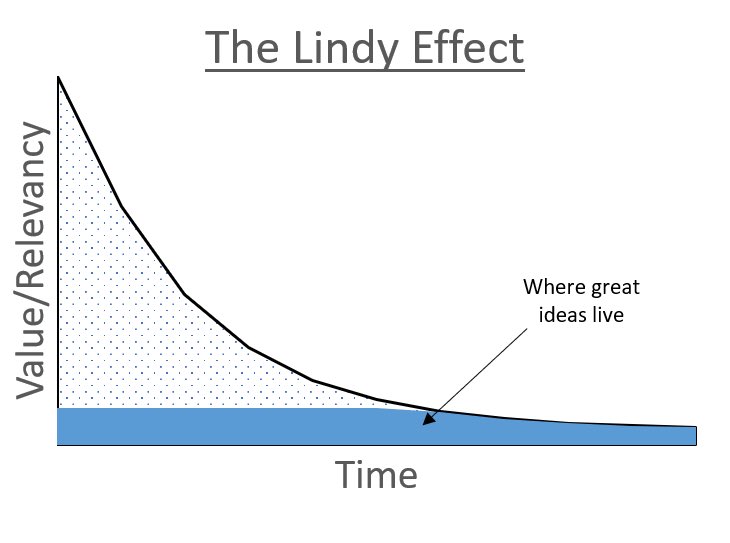 The Lindy Effect

Value/Relevancy

Where great ideas live

Time